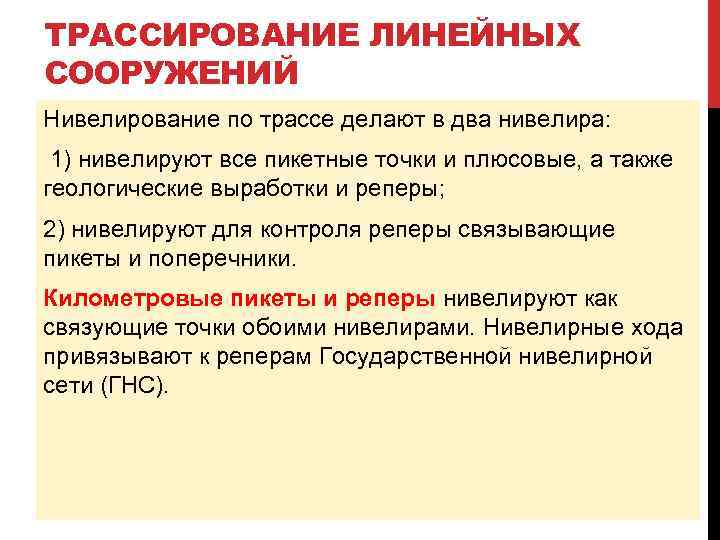 ТРАССИРОВАНИЕ ЛИНЕЙНЫХ СООРУЖЕНИЙ

Нивелирование по трассе делают в два нивелира:

1) нивелируют все пикетные точки и плюсовые, а также геологические выработки и реперы;

2) нивелируют для контроля реперы связывающие пикеты и поперечники.

Километровые пикеты и реперы нивелируют как связующие точки обоими нивелирами. Нивелирные хода привязывают к реперам Государственной нивелирной сети (ГНС).